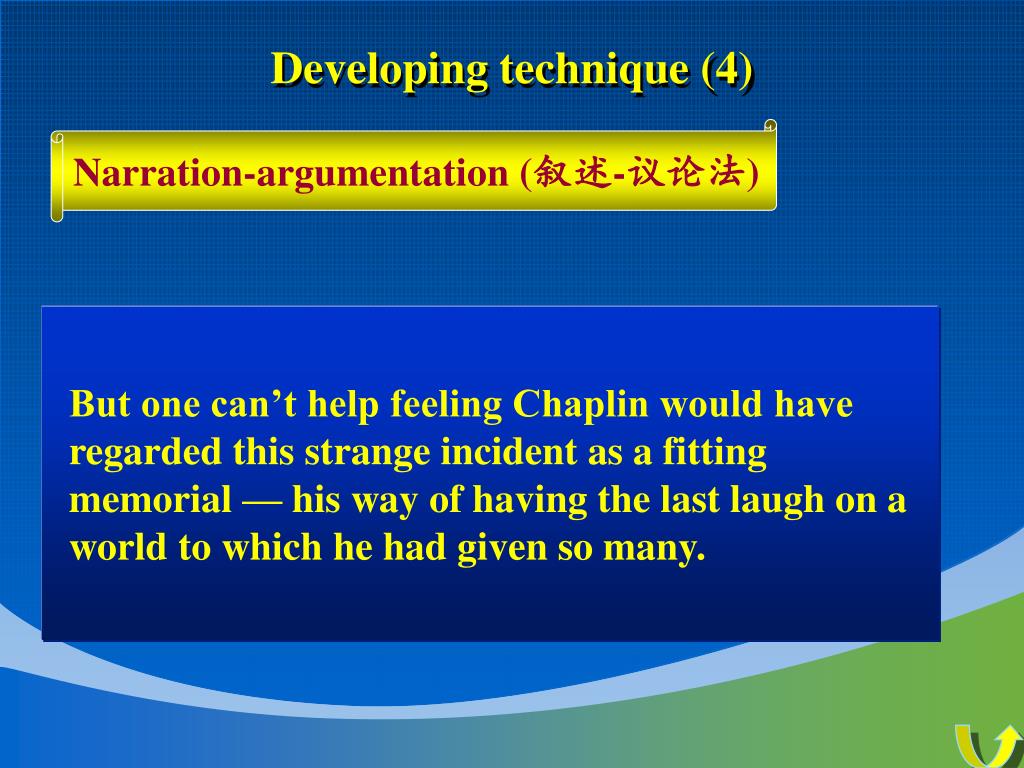 Developing technique (4)

Narration-argumentation (叙述-议论法)

But one can’t help feeling Chaplin would have regarded this strange incident as a fitting memorial — his way of having the last laugh on a world to which he had given so many.